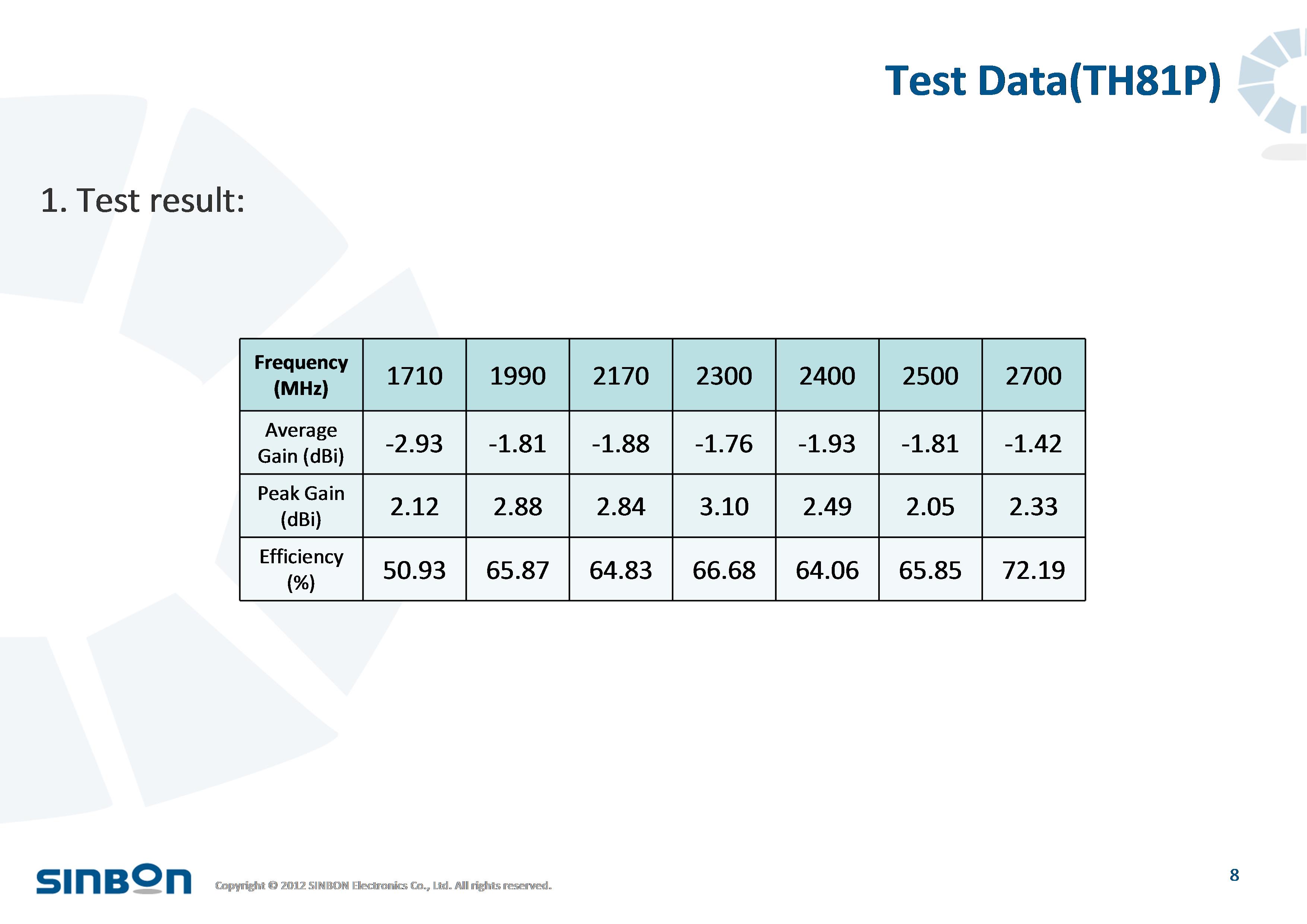 Test Data(TH81P)

1. Test result:

| Frequency (MHz) | 1710 | 1990 | 2170 | 2300 | 2400 | 2500 | 2700 |
|---|---|---|---|---|---|---|---|
| Average Gain (dBi) | -2.93 | -1.81 | -1.88 | -1.76 | -1.93 | -1.81 | -1.42 |
| Peak Gain (dBi) | 2.12 | 2.88 | 2.84 | 3.10 | 2.49 | 2.05 | 2.33 |
| Efficiency (%) | 50.93 | 65.87 | 64.83 | 66.68 | 64.06 | 65.85 | 72.19 |

SINBON

Copyright © 2012 SINBON Electronics Co., Ltd. All rights reserved.

8